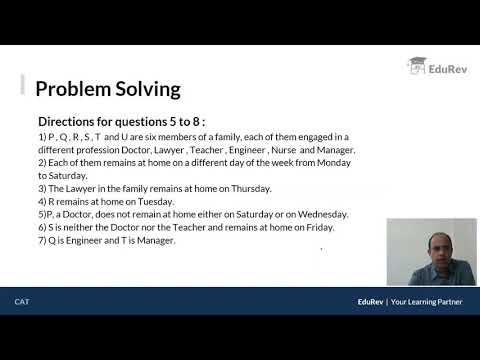 EduRev

Problem Solving

Directions for questions 5 to 8 :
1) P , Q , R , S , T and U are six members of a family, each of them engaged in a different profession Doctor, Lawyer , Teacher , Engineer , Nurse and Manager.
2) Each of them remains at home on a different day of the week from Monday to Saturday.
3) The Lawyer in the family remains at home on Thursday.
4) R remains at home on Tuesday.
5)P, a Doctor, does not remain at home either on Saturday or on Wednesday.
6) S is neither the Doctor nor the Teacher and remains at home on Friday.
7) Q is Engineer and T is Manager.

CAT

EduRev | Your Learning Partner